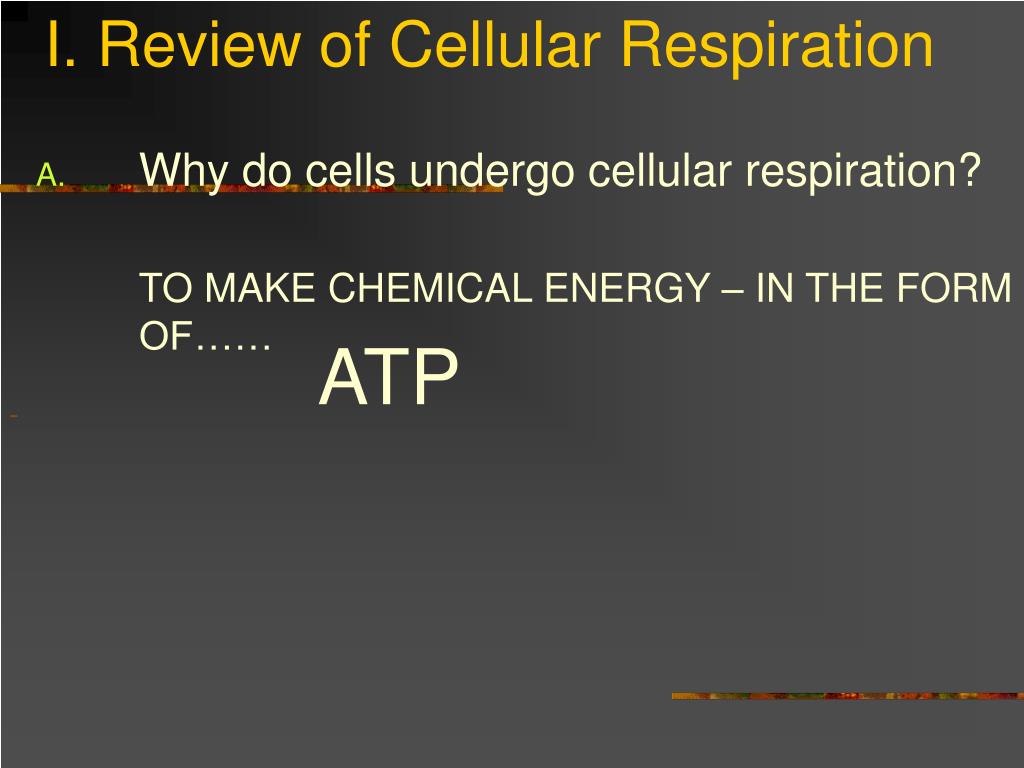 I. Review of Cellular Respiration

A. Why do cells undergo cellular respiration?

TO MAKE CHEMICAL ENERGY – IN THE FORM OF……

ATP